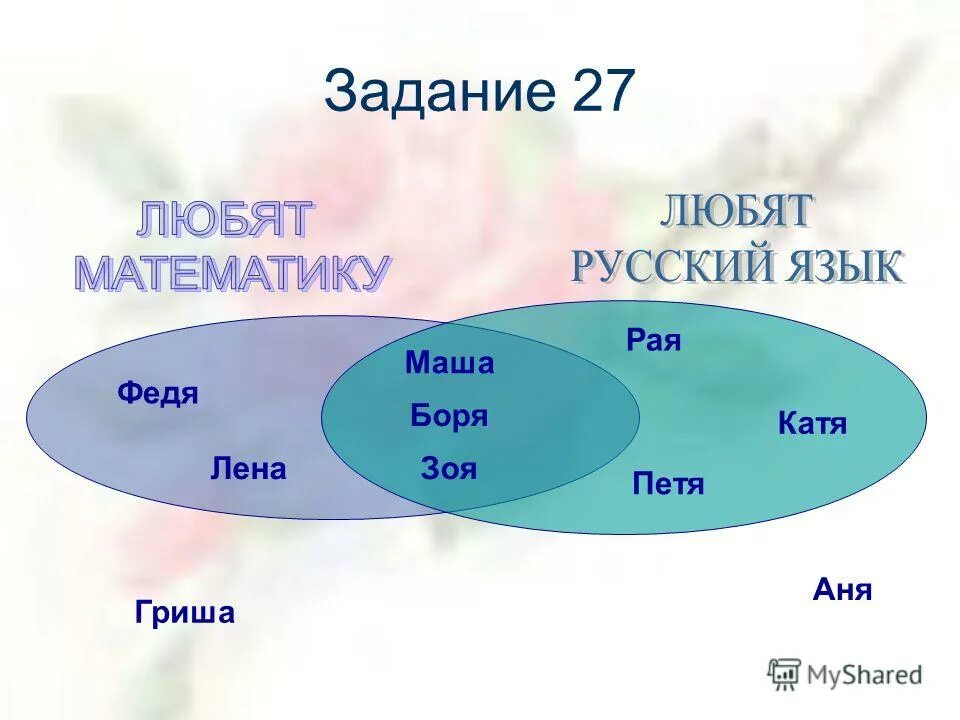 Задание 27

ЛЮБЯТ МАТЕМАТИКУ

ЛЮБЯТ РУССКИЙ ЯЗЫК

Федя

Лена

Маша

Боря

Зоя

Рая

Катя

Петя

Гриша

Аня

MyShared